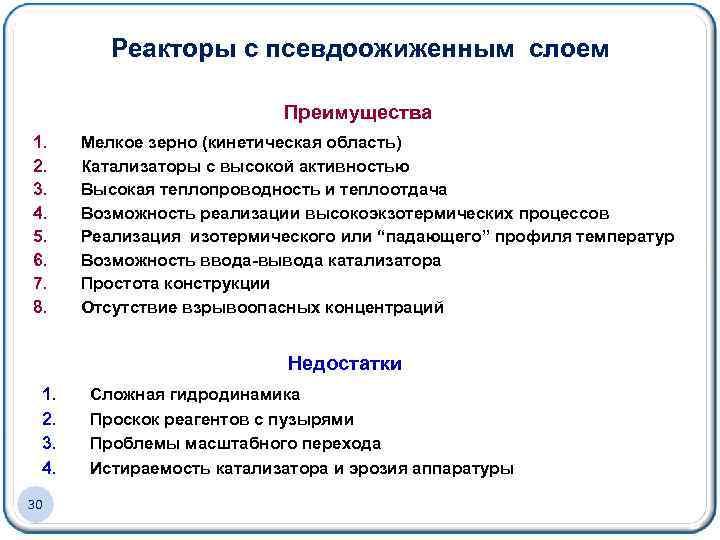 Реакторы с псевдоожиженным слоем

Преимущества

1. Мелкое зерно (кинетическая область)
2. Катализаторы с высокой активностью
3. Высокая теплопроводность и теплоотдача
4. Возможность реализации высокоэкзотермических процессов
5. Реализация изотермического или “падающего” профиля температур
6. Возможность ввода-вывода катализатора
7. Простота конструкции
8. Отсутствие взрывоопасных концентраций

Недостатки

1. Сложная гидродинамика
2. Проскок реагентов с пузырями
3. Проблемы масштабного перехода
4. Истираемость катализатора и эрозия аппаратуры

30